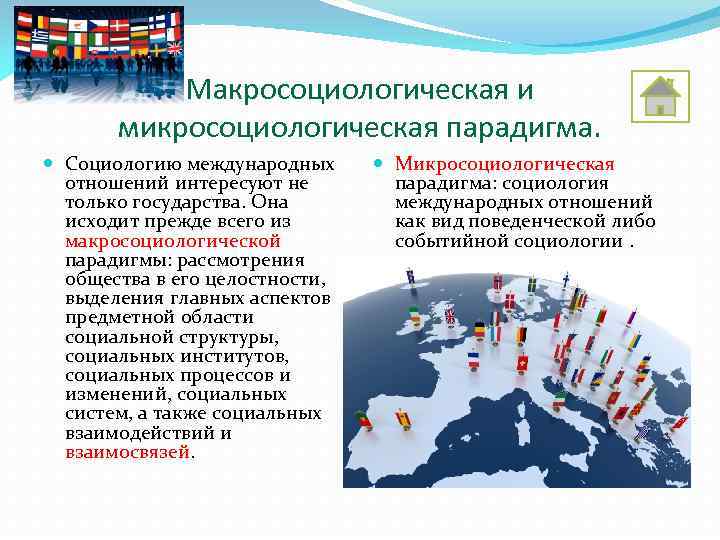 Макросоциологическая и микросоциологическая парадигма.

Социологию международных отношений интересуют не только государства. Она исходит прежде всего из макросоциологической парадигмы: рассмотрения общества в его целостности, выделения главных аспектов предметной области социальной структуры, социальных институтов, социальных процессов и изменений, социальных систем, а также социальных взаимодействий и взаимосвязей.

Микросоциологическая парадигма: социология международных отношений как вид поведенческой либо событийной социологии .